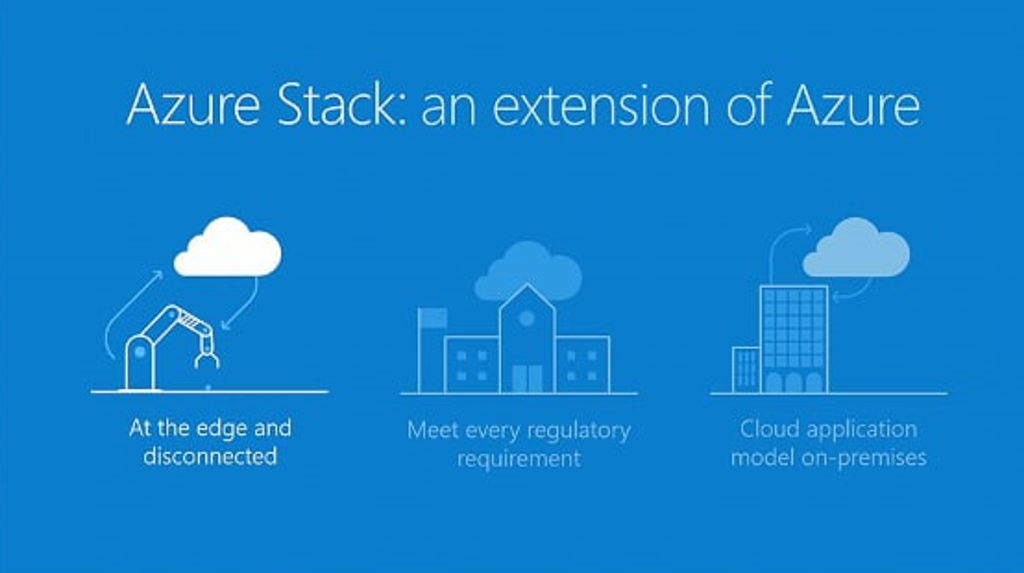 Azure Stack: an extension of Azure

At the edge and disconnected

Meet every regulatory requirement

Cloud application model on-premises